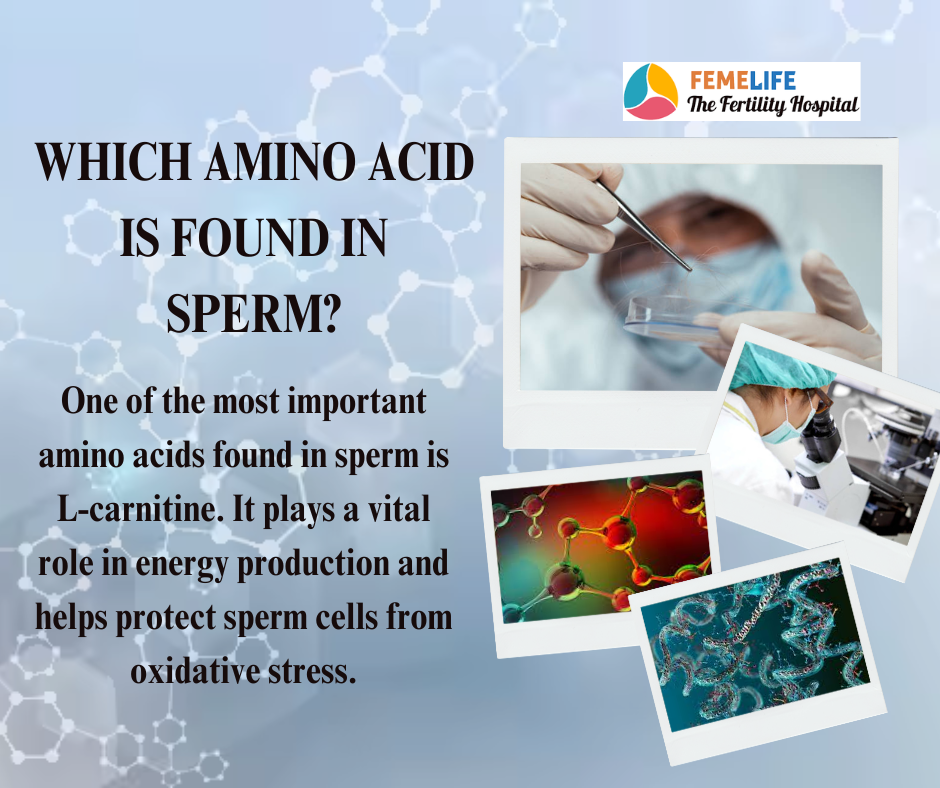 FEMELIFE
The Fertility Hospital

WHICH AMINO ACID IS FOUND IN SPERM?

One of the most important amino acids found in sperm is L-carnitine. It plays a vital role in energy production and helps protect sperm cells from oxidative stress.